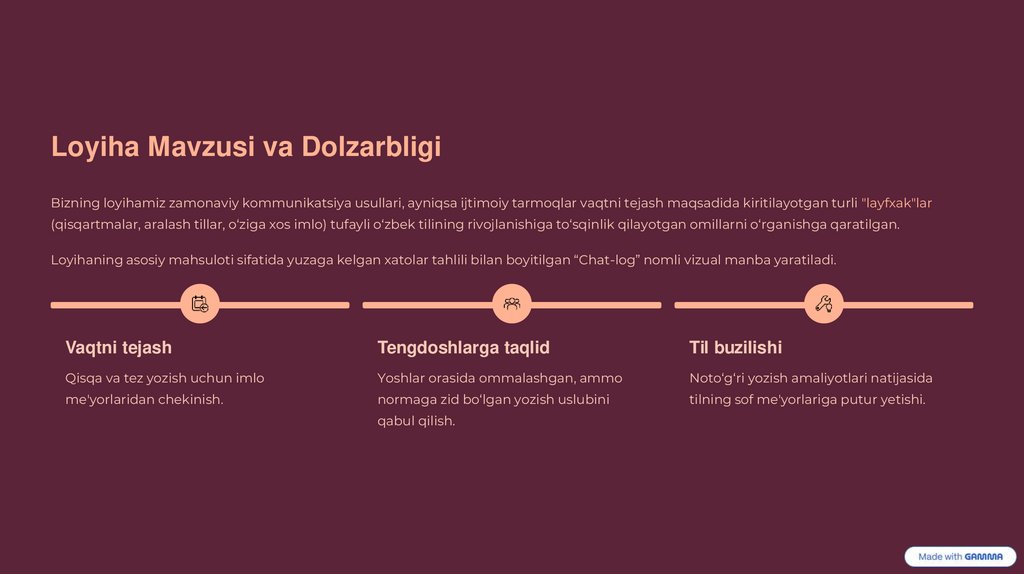 Loyiha Mavzusi va Dolzarbligi

Bizning loyihamiz zamonaviy kommunikatsiya usullari, ayniqsa ijtimoiy tarmoqlar vaqtni tejash maqsadida kiritilayotgan turli "layfxak"lar (qisqartmalar, aralash tillar, o'ziga xos imlo) tufayli o'zbek tilining rivojlanishiga to'sqinlik qilayotgan omillarni o'rganishga qaratilgan.

Loyihaning asosiy mahsuloti sifatida yuzaga kelgan xatolar tahlili bilan boyitilgan “Chat-log” nomli vizual manba yaratiladi.

Vaqtni tejash

Qisqa va tez yozish uchun imlo me'yorlaridan chekinish.

Tengdoshlarga taqlid

Yoshlar orasida ommalashgan, ammo normaga zid bo'lgan yozish uslubini qabul qilish.

Til buzilishi

Noto'g'ri yozish amaliyotlari natijasida tilning sof me'yorlariga putur yetishi.

Made with GAMMA